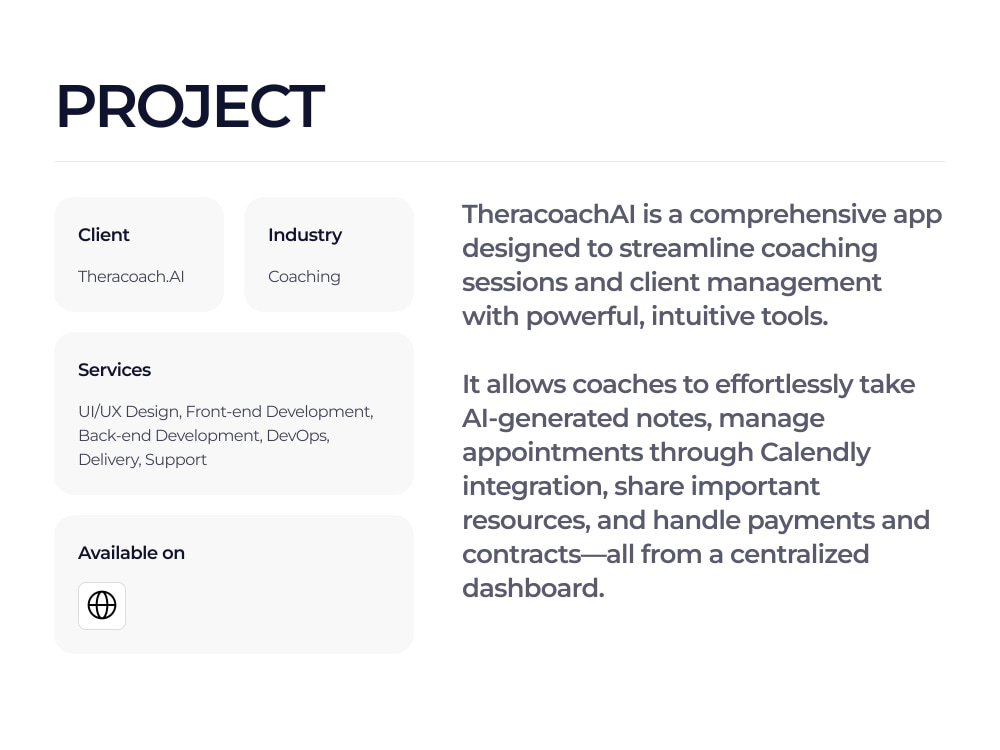 PROJECT

Client

Theracoach.AI

Industry

Coaching

Services

UI/UX Design, Front-end Development, Back-end Development, DevOps, Delivery, Support

Available on

TheracoachAI is a comprehensive app designed to streamline coaching sessions and client management with powerful, intuitive tools.

It allows coaches to effortlessly take AI-generated notes, manage appointments through Calendly integration, share important resources, and handle payments and contracts—all from a centralized dashboard.